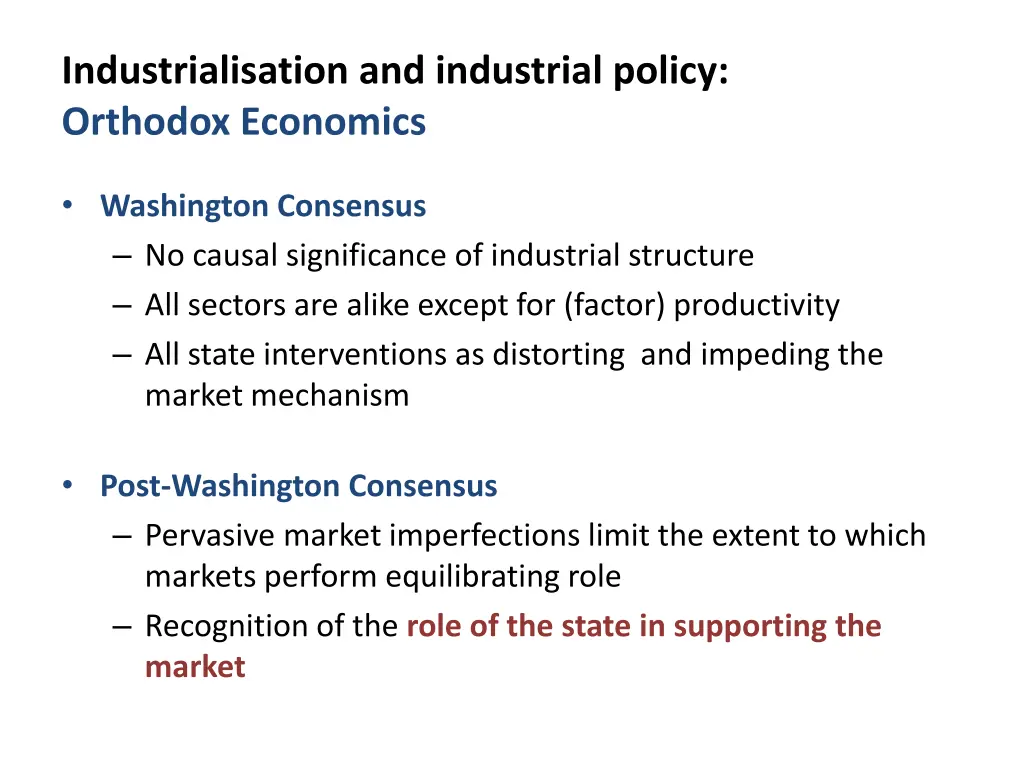 Industrialisation and industrial policy:
Orthodox Economics

• Washington Consensus
– No causal significance of industrial structure
– All sectors are alike except for (factor) productivity
– All state interventions as distorting and impeding the market mechanism

• Post-Washington Consensus
– Pervasive market imperfections limit the extent to which markets perform equilibrating role
– Recognition of the role of the state in supporting the market